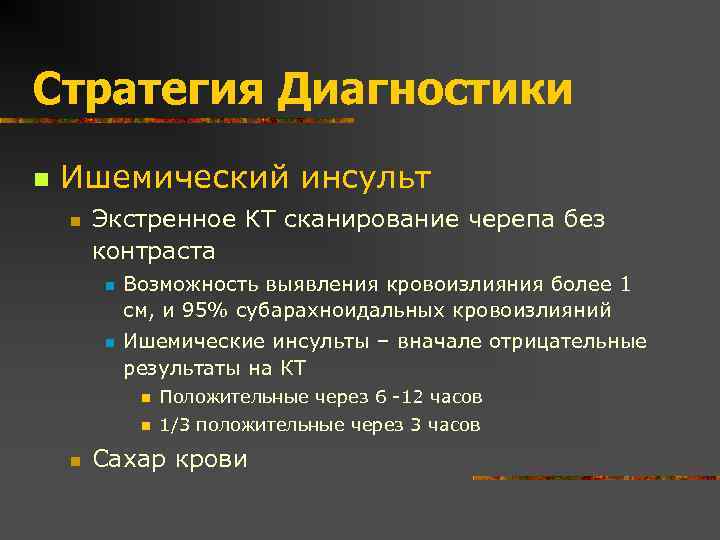 Стратегия Диагностики

Ишемический инсульт

Экстренное КТ сканирование черепа без контраста

Возможность выявления кровоизлияния более 1 см, и 95% субарахноидальных кровоизлияний

Ишемические инсульты – вначале отрицательные результаты на КТ

Положительные через 6 -12 часов

1/3 положительные через 3 часов

Сахар крови